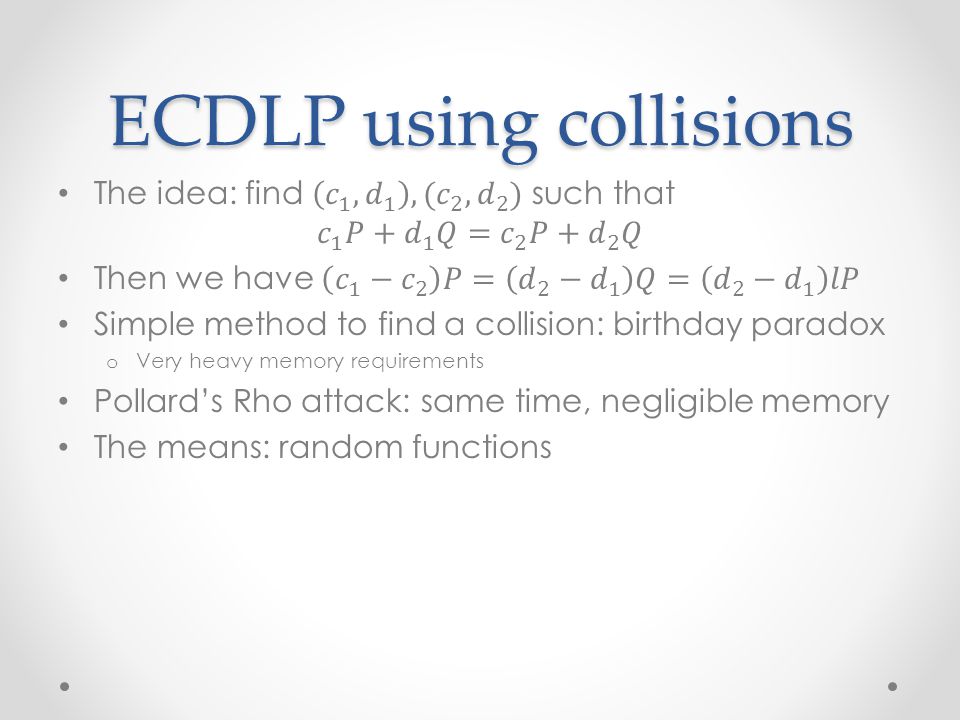 ECDLP using collisions

• The idea: find $(c_1, d_1), (c_2, d_2)$ such that
$c_1P + d_1Q = c_2P + d_2Q$
• Then we have $(c_1 - c_2)P = (d_2 - d_1)Q = (d_2 - d_1)lP$
• Simple method to find a collision: birthday paradox
  o Very heavy memory requirements
• Pollard's Rho attack: same time, negligible memory
• The means: random functions